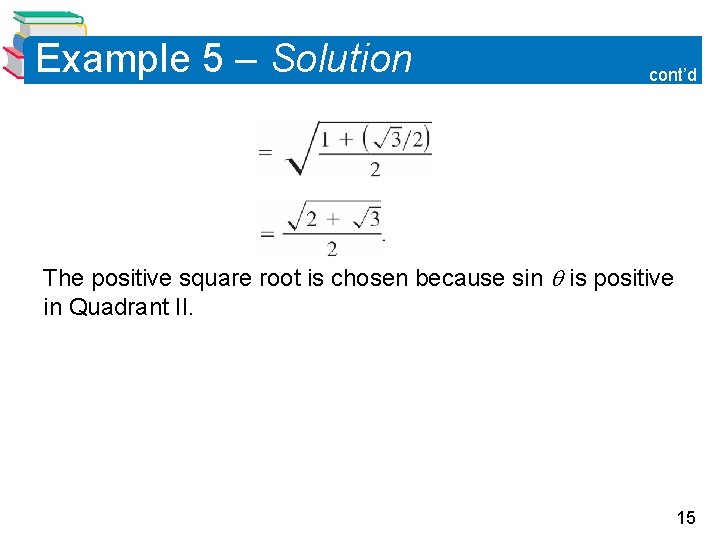 Example 5 – Solution

cont'd

$= \sqrt{\frac{1 + (\sqrt{3}/2)}{2}}$

$= \frac{\sqrt{2 + \sqrt{3}}}{2}.$

The positive square root is chosen because sin $\theta$ is positive in Quadrant II.

15